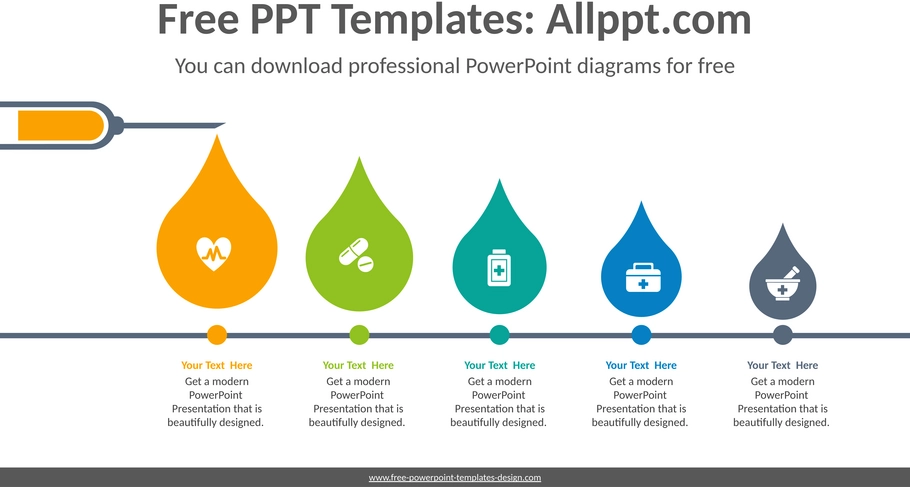 Free PPT Templates: Allppt.com

You can download professional PowerPoint diagrams for free

Your Text Here
Get a modern PowerPoint Presentation that is beautifully designed.

Your Text Here
Get a modern PowerPoint Presentation that is beautifully designed.

Your Text Here
Get a modern PowerPoint Presentation that is beautifully designed.

Your Text Here
Get a modern PowerPoint Presentation that is beautifully designed.

Your Text Here
Get a modern PowerPoint Presentation that is beautifully designed.

www.free-powerpoint-templates-design.com